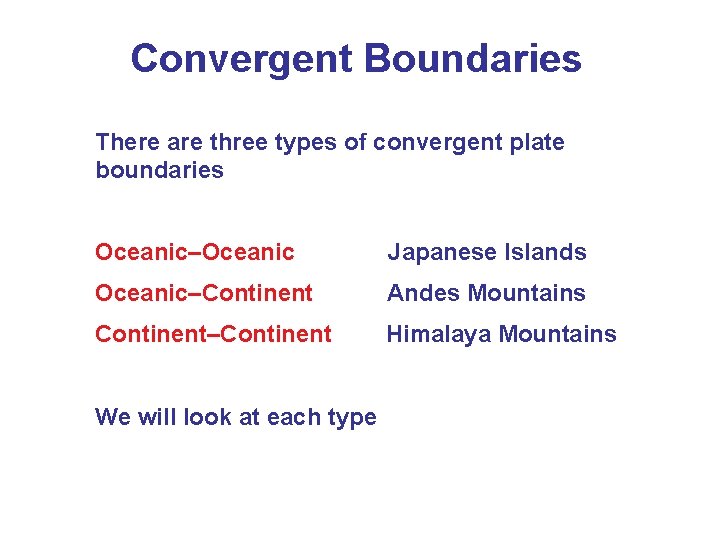 Convergent Boundaries

There are three types of convergent plate boundaries

Oceanic–Oceanic Japanese Islands
Oceanic–Continent Andes Mountains
Continent–Continent Himalaya Mountains

We will look at each type